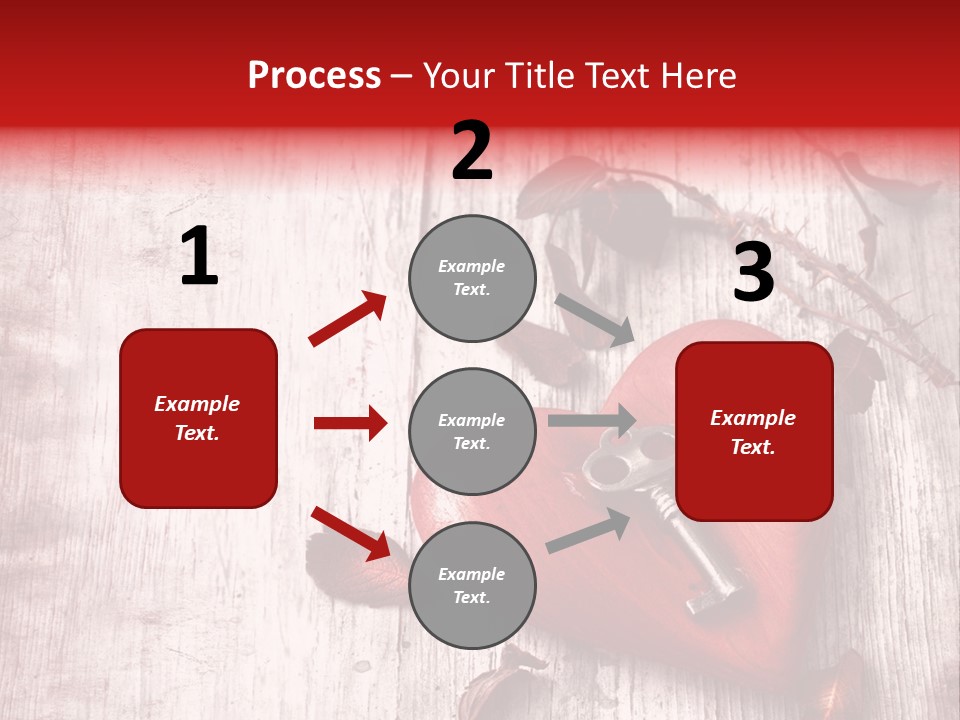 Process – Your Title Text Here

1

Example Text.

2

Example Text.

Example Text.

Example Text.

3

Example Text.